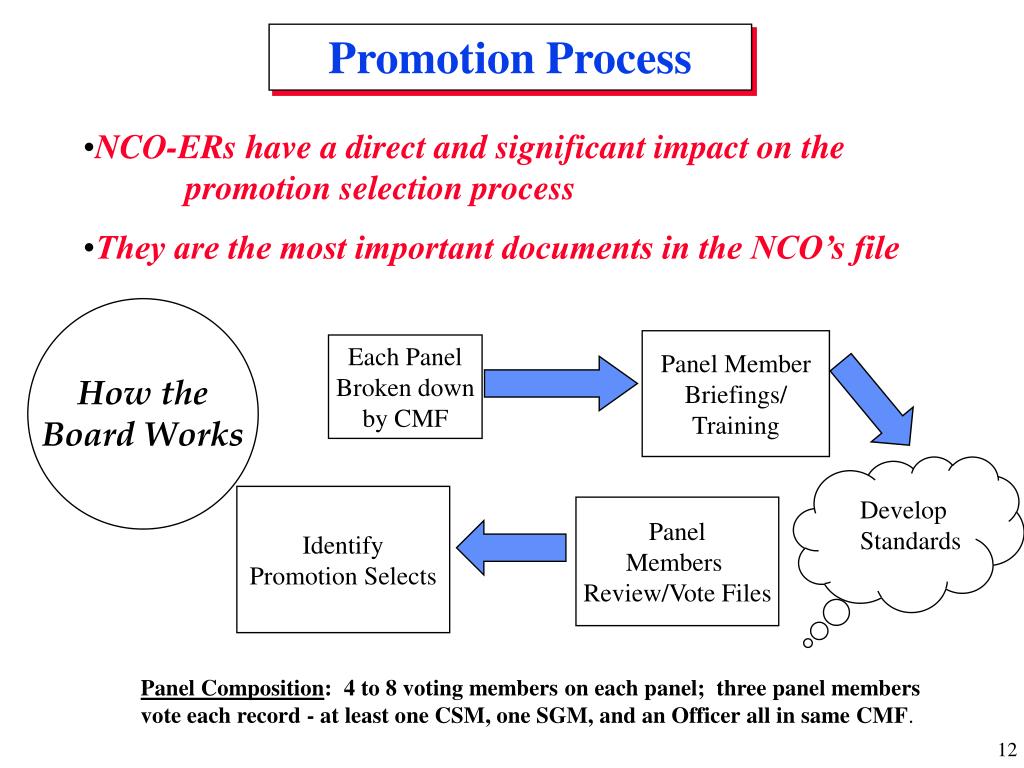 Promotion Process

•NCO-ERs have a direct and significant impact on the promotion selection process

•They are the most important documents in the NCO's file

How the Board Works

Each Panel Broken down by CMF

Panel Member Briefings/ Training

Develop Standards

Panel Members Review/Vote Files

Identify Promotion Selects

Panel Composition: 4 to 8 voting members on each panel; three panel members vote each record - at least one CSM, one SGM, and an Officer all in same CMF.

12